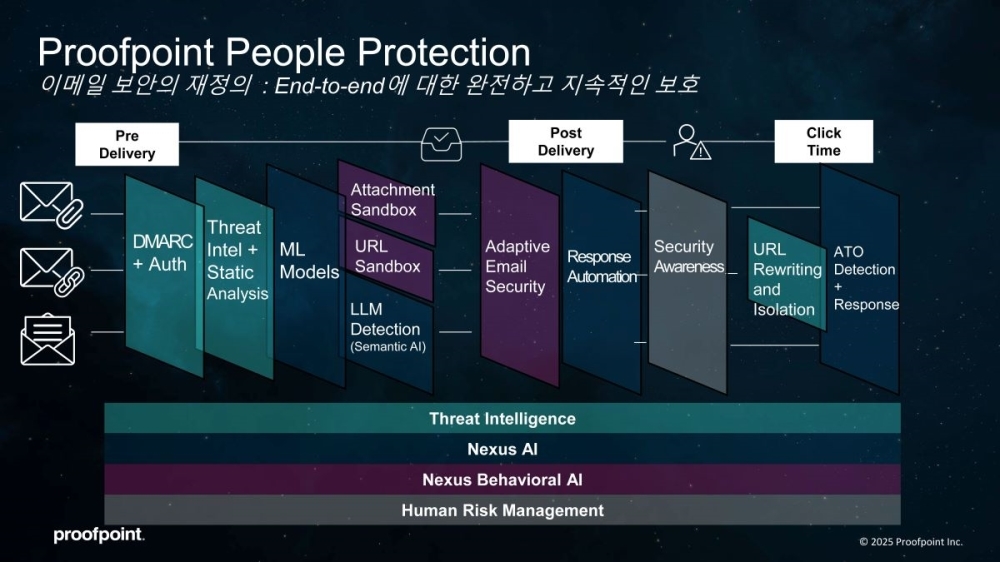 Proofpoint People Protection
이메일 보안의 재정의 : End-to-end에 대한 완전하고 지속적인 보호

Pre Delivery

Post Delivery

Click Time

DMARC + Auth

Threat Intel + Static Analysis

ML Models

Attachment Sandbox

URL Sandbox

LLM Detection (Semantic AI)

Adaptive Email Security

Response Automation

Security Awareness

URL Rewriting and Isolation

ATO Detection + Response

Threat Intelligence

Nexus AI

Nexus Behavioral AI

Human Risk Management

proofpoint.

© 2025 Proofpoint Inc.